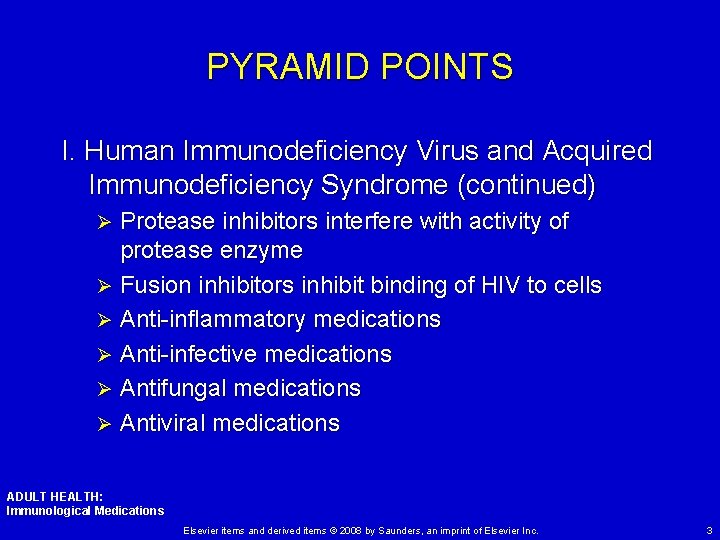 PYRAMID POINTS

I. Human Immunodeficiency Virus and Acquired Immunodeficiency Syndrome (continued)

➢ Protease inhibitors interfere with activity of protease enzyme
➢ Fusion inhibitors inhibit binding of HIV to cells
➢ Anti-inflammatory medications
➢ Anti-infective medications
➢ Antifungal medications
➢ Antiviral medications

ADULT HEALTH:
Immunological Medications

Elsevier items and derived items © 2008 by Saunders, an imprint of Elsevier Inc.

3